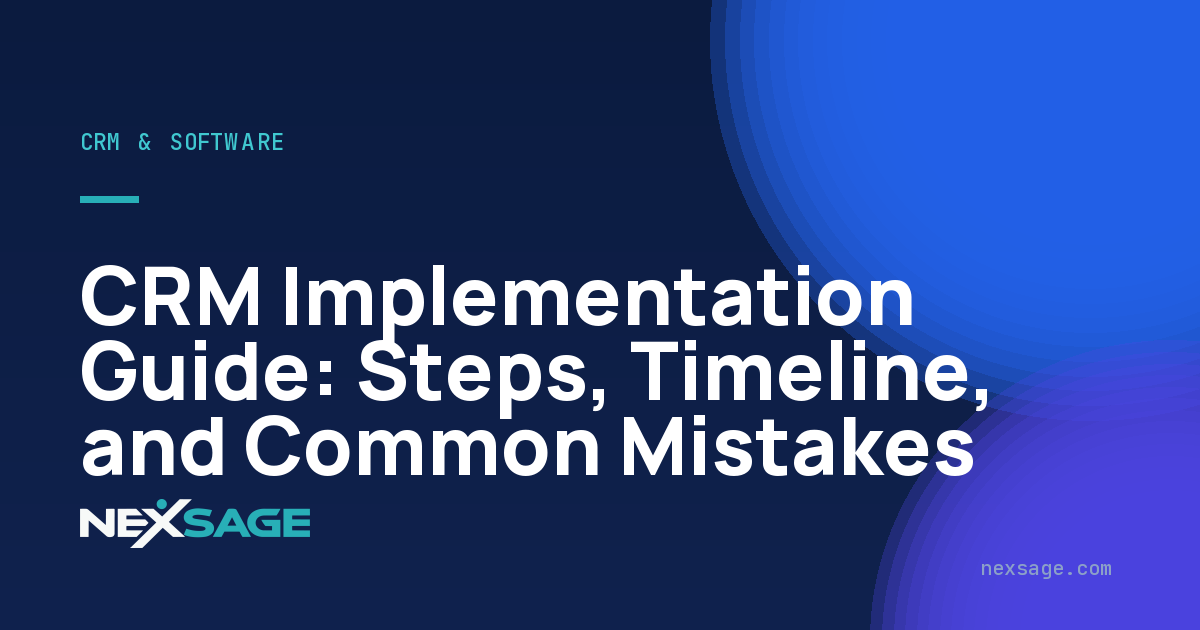 CRM & SOFTWARE

CRM Implementation Guide: Steps, Timeline, and Common Mistakes

NEXSAGE

nexsage.com